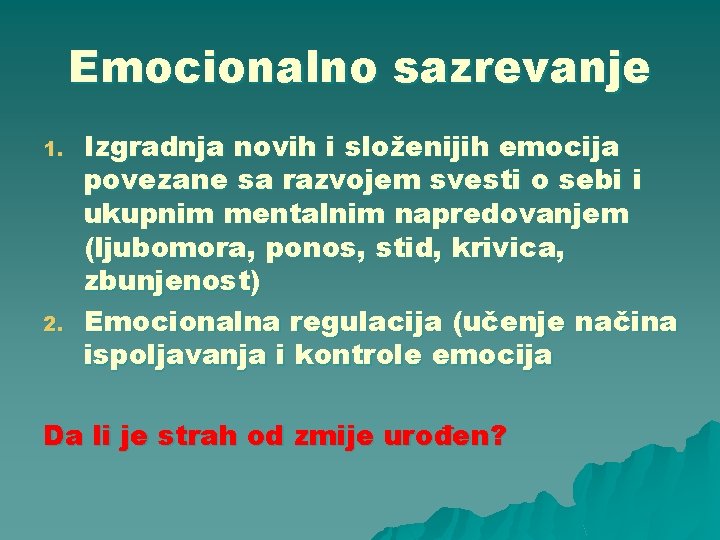 Emocionalno sazrevanje

1. Izgradnja novih i složenijih emocija povezane sa razvojem svesti o sebi i ukupnim mentalnim napredovanjem (ljubomora, ponos, stid, krivica, zbunjenost)
2. Emocionalna regulacija (učenje načina ispoljavanja i kontrole emocija

Da li je strah od zmije urođen?